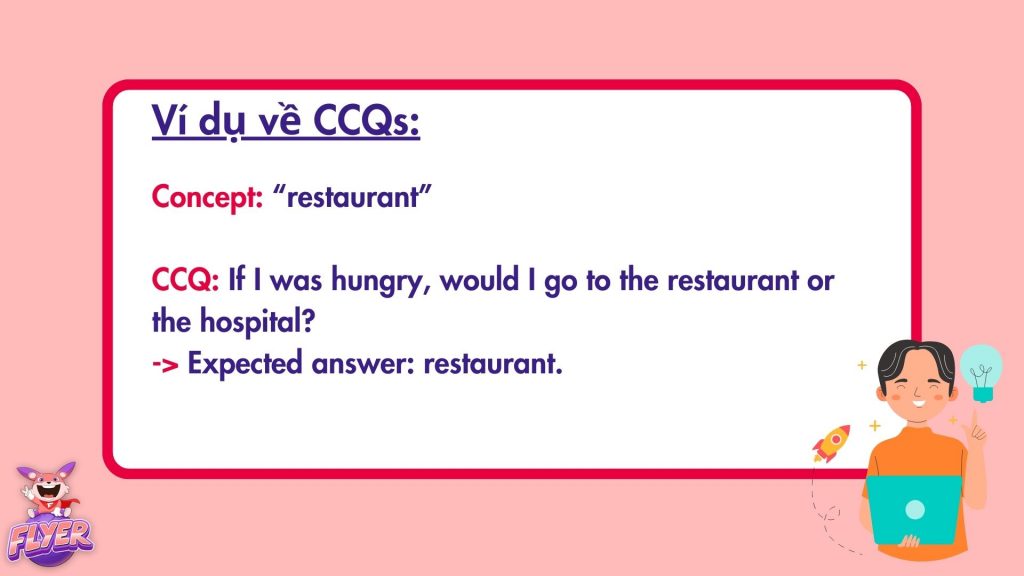 Ví dụ về CCQs:

Concept: “restaurant”

CCQ: If I was hungry, would I go to the restaurant or the hospital?
-> Expected answer: restaurant.

FLYER